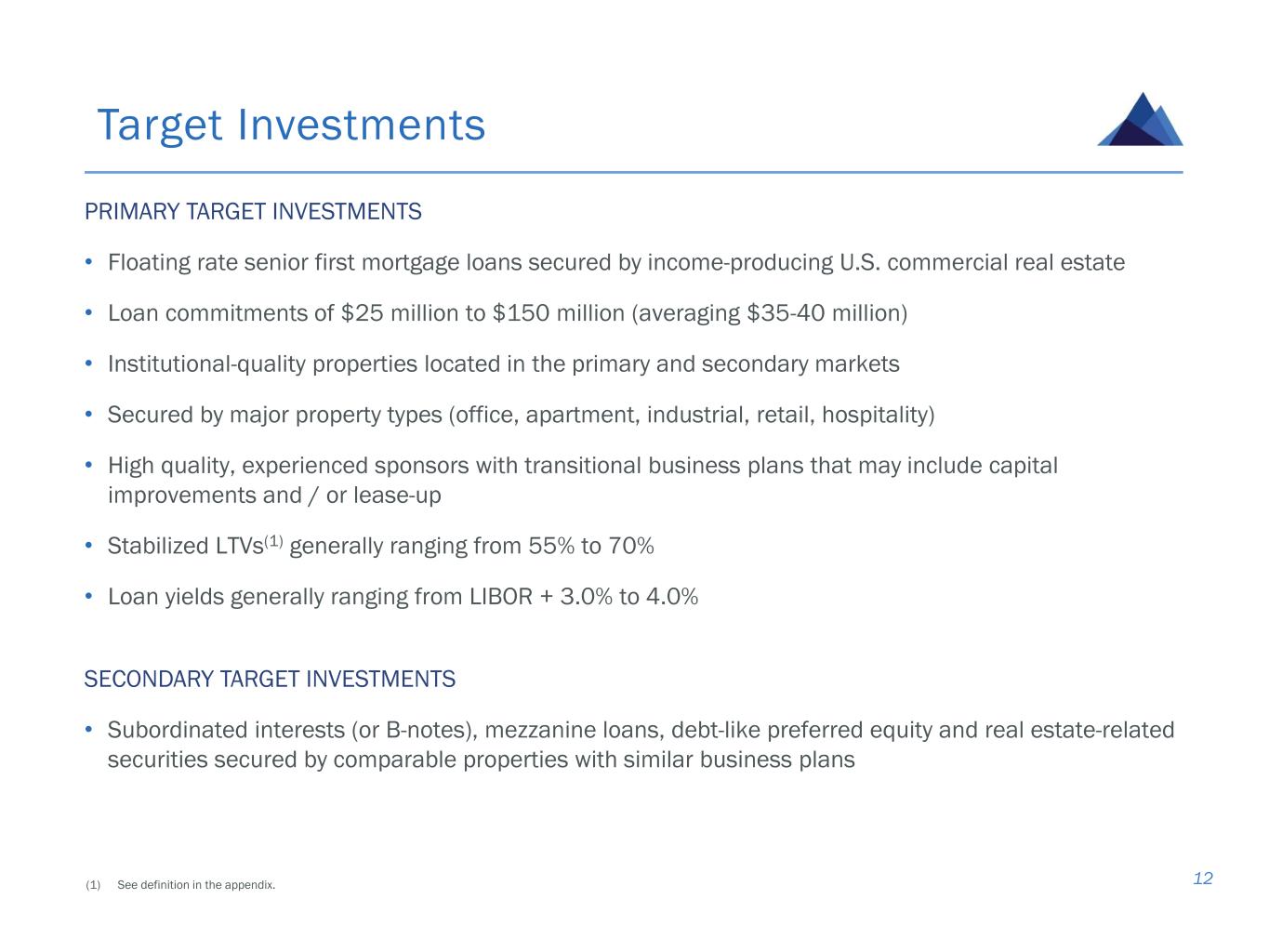 Target Investments

PRIMARY TARGET INVESTMENTS

• Floating rate senior first mortgage loans secured by income-producing U.S. commercial real estate

• Loan commitments of \$25 million to \$150 million (averaging \$35-40 million)

• Institutional-quality properties located in the primary and secondary markets

• Secured by major property types (office, apartment, industrial, retail, hospitality)

• High quality, experienced sponsors with transitional business plans that may include capital improvements and / or lease-up

• Stabilized LTVs$^{(1)}$ generally ranging from 55% to 70%

• Loan yields generally ranging from LIBOR + 3.0% to 4.0%

SECONDARY TARGET INVESTMENTS

• Subordinated interests (or B-notes), mezzanine loans, debt-like preferred equity and real estate-related securities secured by comparable properties with similar business plans

(1) See definition in the appendix.

12